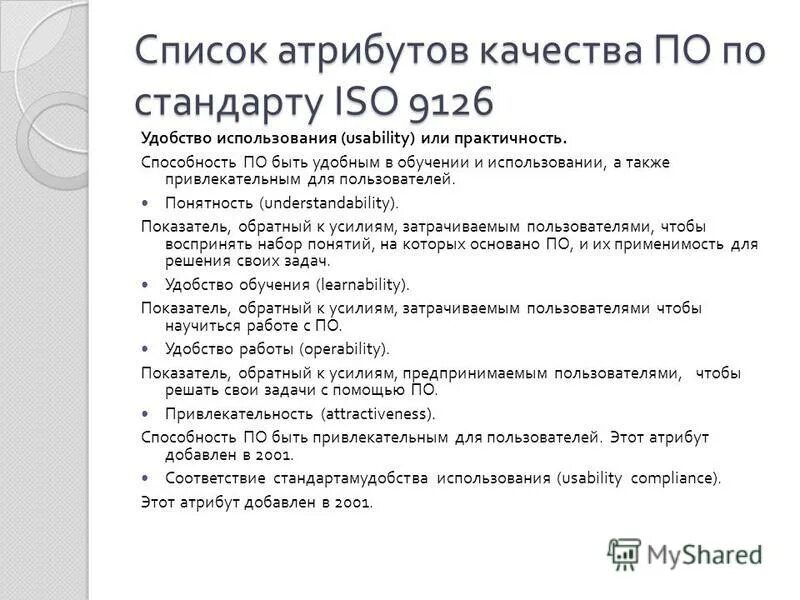 Список атрибутов качества ПО по стандарту ISO 9126

Удобство использования (usability) или практичность.

Способность ПО быть удобным в обучении и использовании, а также привлекательным для пользователей.

• Понятность (understandability).

Показатель, обратный к усилиям, затрачиваемым пользователями, чтобы воспринять набор понятий, на которых основано ПО, и их применимость для решения своих задач.

• Удобство обучения (learnability).

Показатель, обратный к усилиям, затрачиваемым пользователями чтобы научиться работе с ПО.

• Удобство работы (operability).

Показатель, обратный к усилиям, предпринимаемым пользователями, чтобы решать свои задачи с помощью ПО.

• Привлекательность (attractiveness).

Способность ПО быть привлекательным для пользователей. Этот атрибут добавлен в 2001.

• Соответствие стандартамудобства использования (usability compliance).

Этот атрибут добавлен в 2001.

MyShared